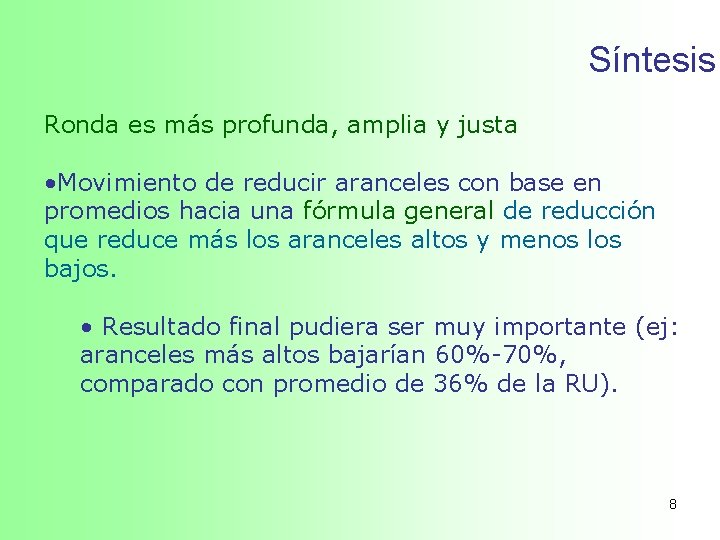 Síntesis

Ronda es más profunda, amplia y justa

•Movimiento de reducir aranceles con base en promedios hacia una fórmula general de reducción que reduce más los aranceles altos y menos los bajos.

• Resultado final pudiera ser muy importante (ej: aranceles más altos bajarían 60%-70%, comparado con promedio de 36% de la RU).

8